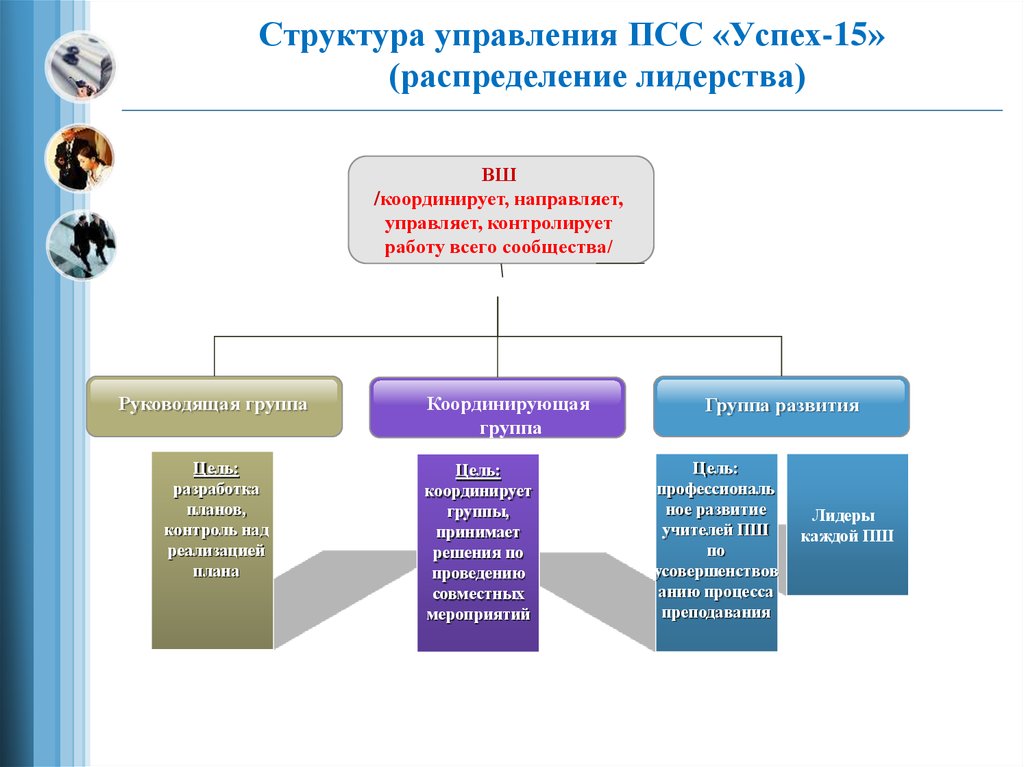 Структура управления ПСС «Успех-15»
(распределение лидерства)

ВШ
/координирует, направляет, управляет, контролирует работу всего сообщества/

Руководящая группа

Координирующая группа

Группа развития

Цель:
разработка планов, контроль над реализацией плана

Цель:
координирует группы, принимает решения по проведению совместных мероприятий

Цель:
профессиональное развитие учителей ПШ по усовершенствованию процесса преподавания

Лидеры каждой ПШ